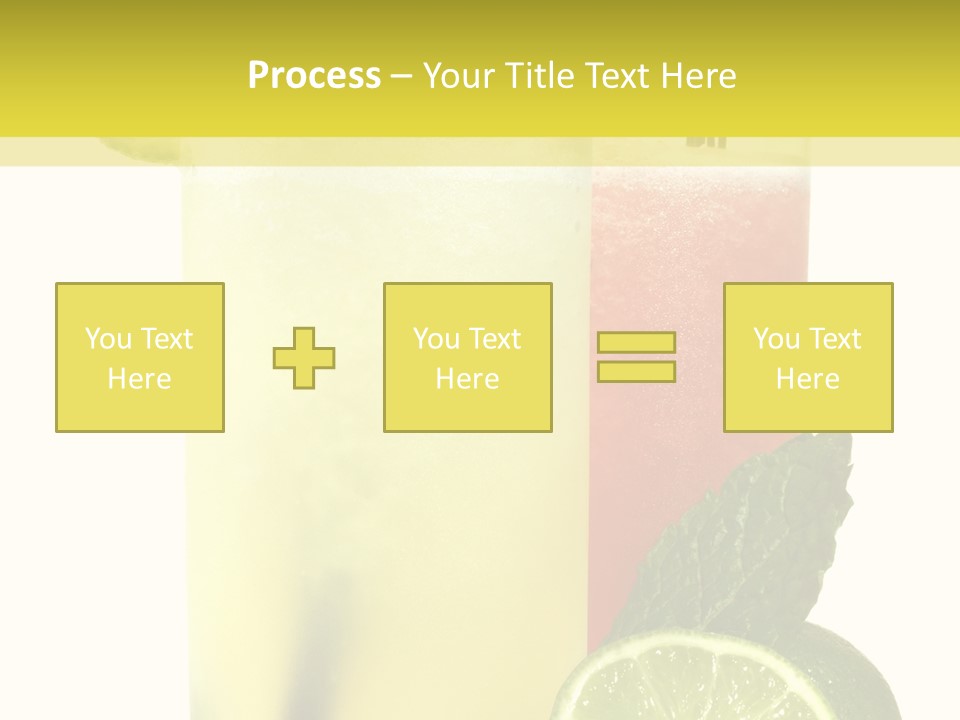 Process – Your Title Text Here

You Text Here

You Text Here

You Text Here